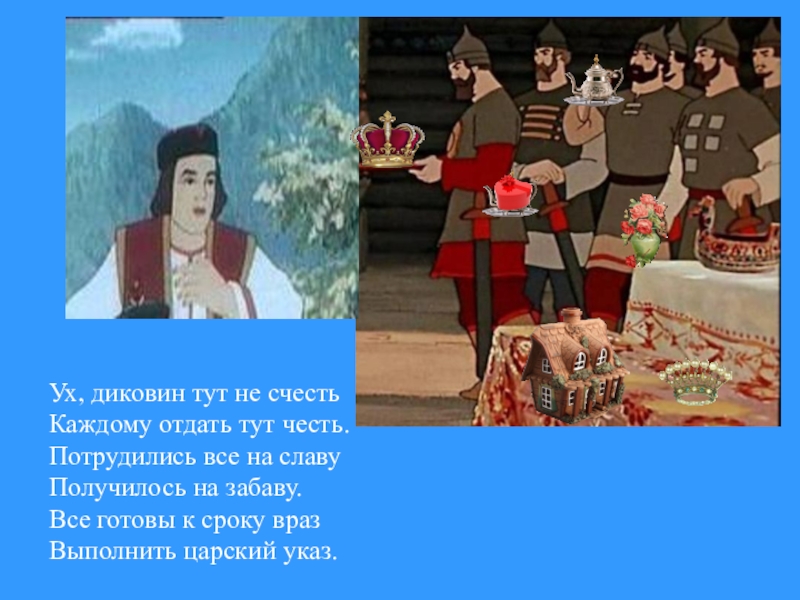 Ух, диковин тут не счесть
Каждому отдать тут честь.
Потрудились все на славу
Получилось на забаву.
Все готовы к сроку враз
Выполнить царский указ.